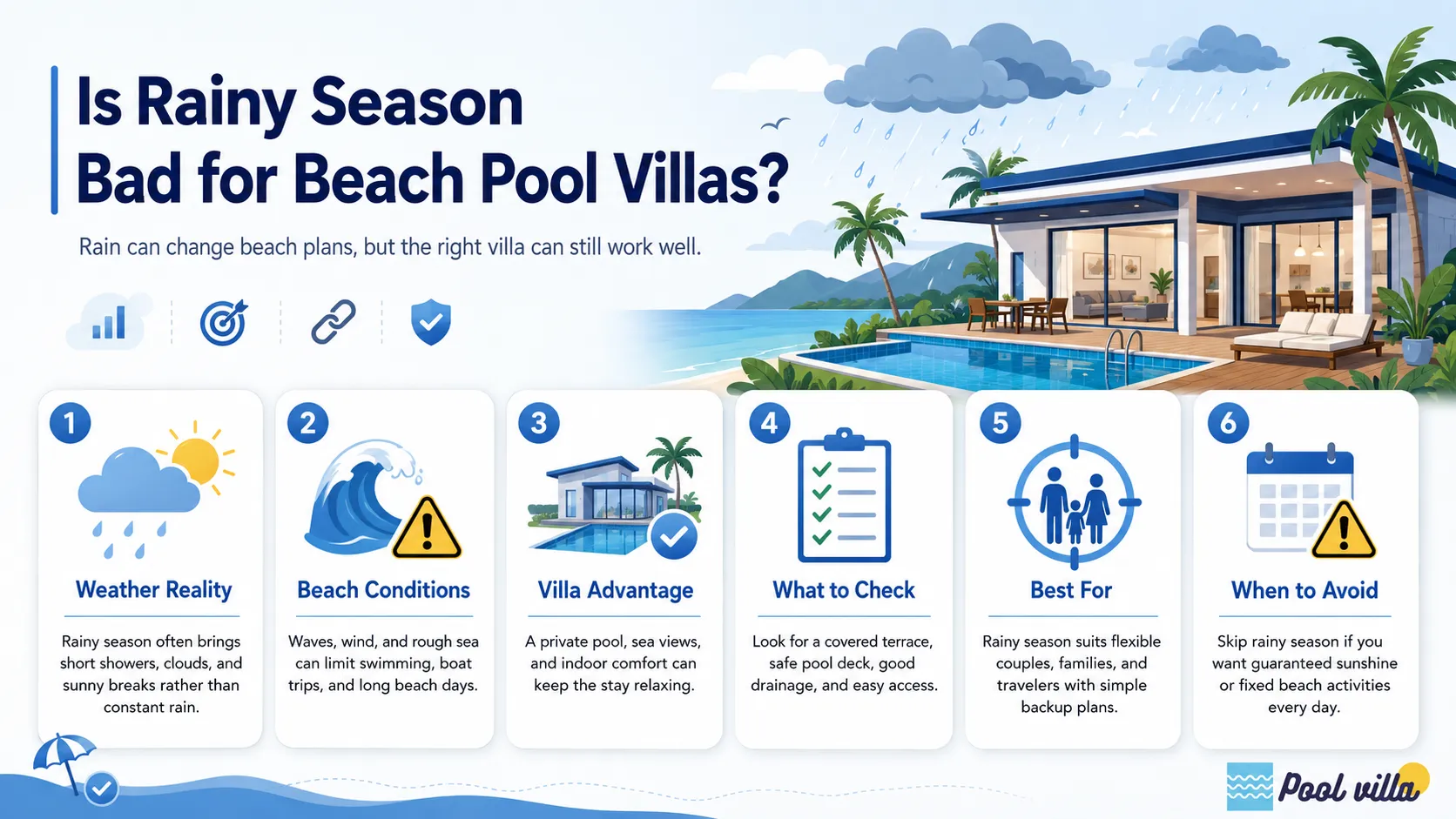 Is Rainy Season Bad for Beach Pool Villas?

Rain can change beach plans, but the right villa can still work well.

1
Weather Reality
Rainy season often brings short showers, clouds, and sunny breaks rather than constant rain.

2
Beach Conditions
Waves, wind, and rough sea can limit swimming, boat trips, and long beach days.

3
Villa Advantage
A private pool, sea views, and indoor comfort can keep the stay relaxing.

4
What to Check
Look for a covered terrace, safe pool deck, good drainage, and easy access.

5
Best For
Rainy season suits flexible couples, families, and travelers with simple backup plans.

6
When to Avoid
Skip rainy season if you want guaranteed sunshine or fixed beach activities every day.

Pool villa